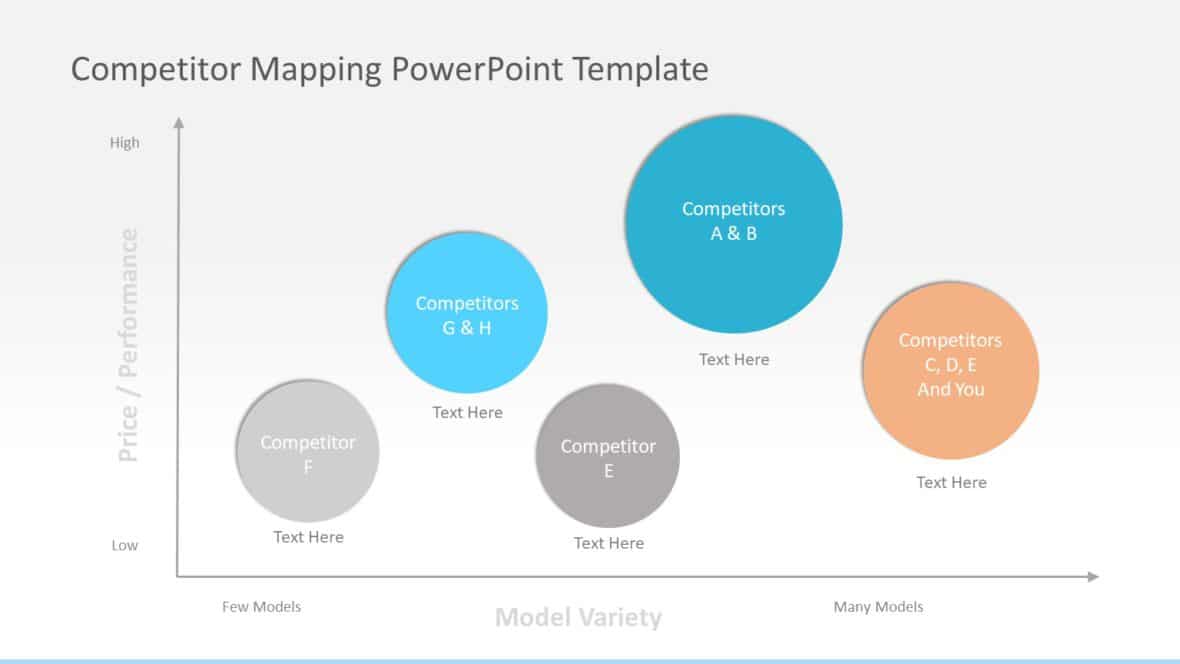 Competitor Mapping PowerPoint Template

High

Price / Performance

Low

Competitors
A & B

Text Here

Competitors
G & H

Text Here

Competitors
C, D, E
And You

Text Here

Competitor
F

Text Here

Competitor
E

Text Here

Few Models

Model Variety

Many Models